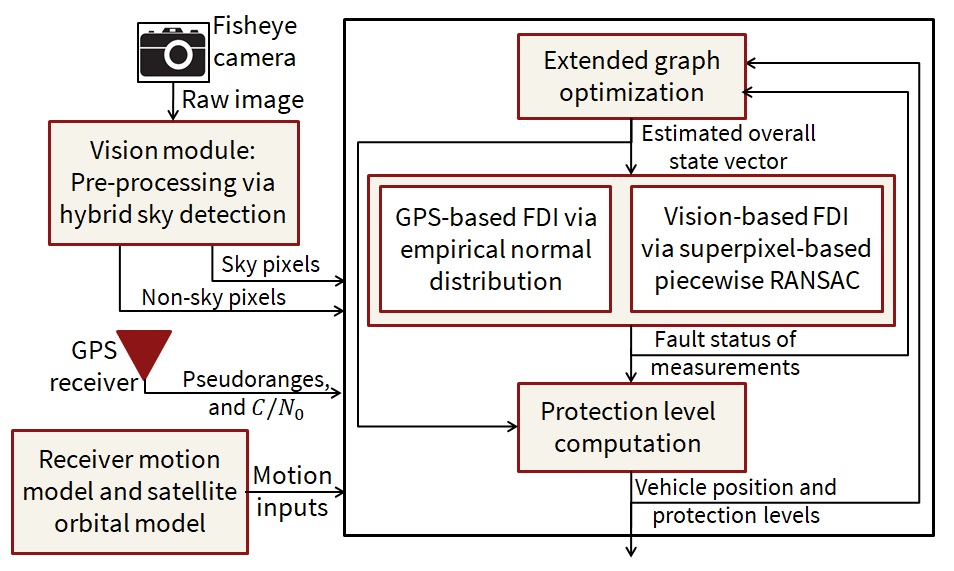 Fisheye camera

Raw image

Vision module: Pre-processing via hybrid sky detection

Sky pixels

Non-sky pixels

GPS receiver

Pseudoranges, and $C/N_0$

Receiver motion model and satellite orbital model

Motion inputs

Extended graph optimization

Estimated overall state vector

GPS-based FDI via empirical normal distribution

Vision-based FDI via superpixel-based piecewise RANSAC

Fault status of measurements

Protection level computation

Vehicle position and protection levels